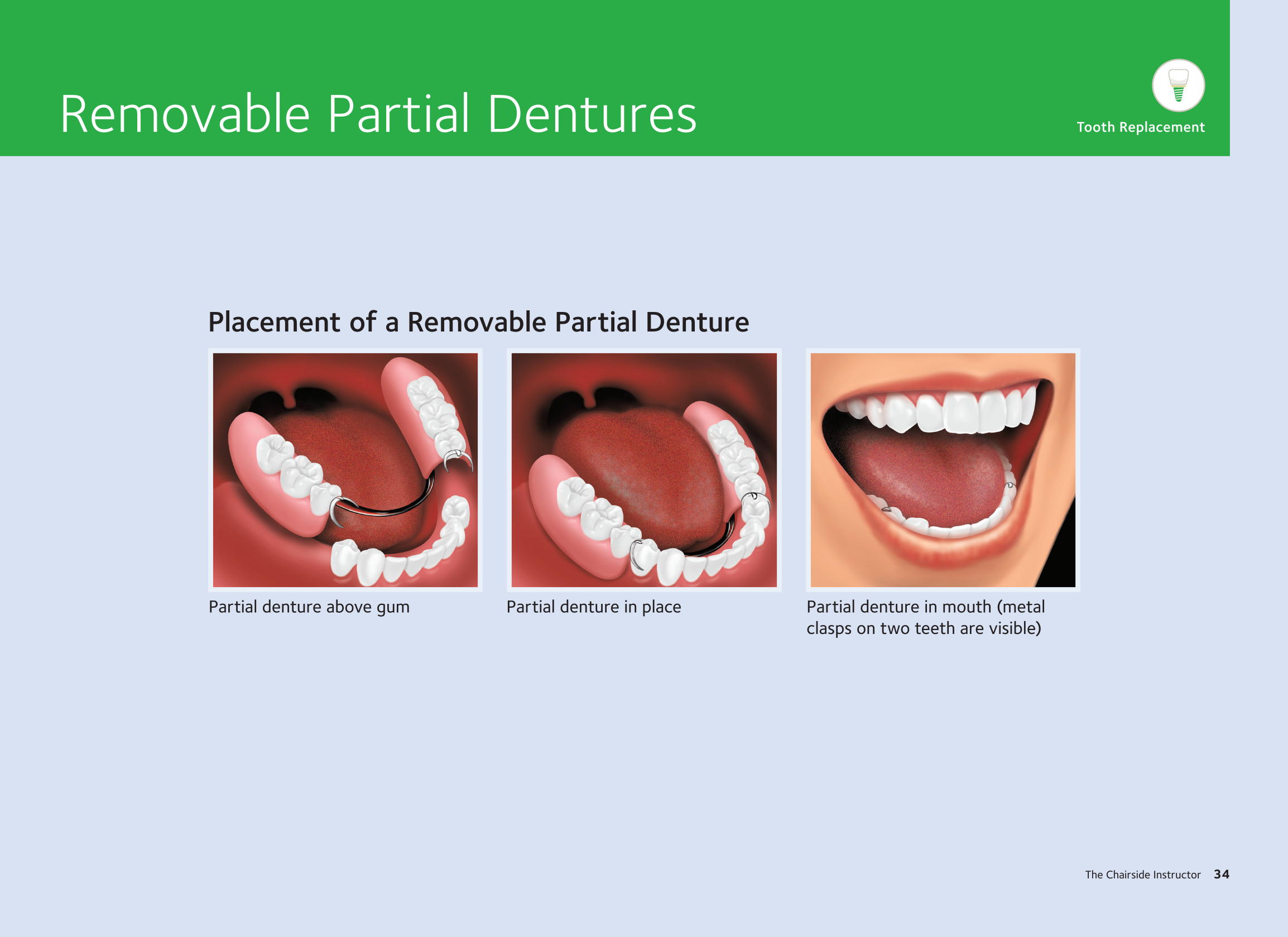 Removable Partial Dentures

Tooth Replacement

Placement of a Removable Partial Denture

Partial denture above gum

Partial denture in place

Partial denture in mouth (metal clasps on two teeth are visible)

The Chairside Instructor 34